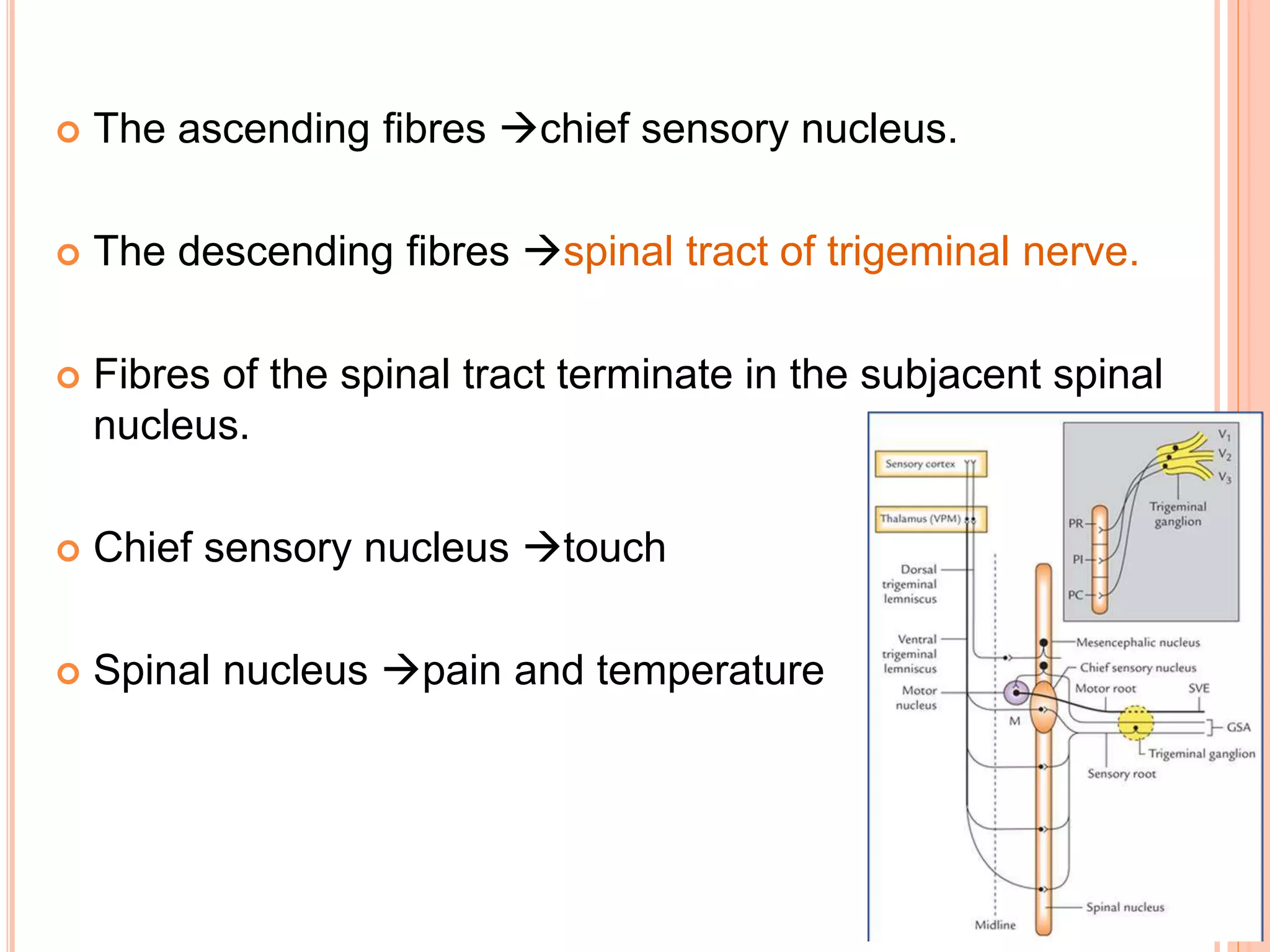 The ascending fibres →chief sensory nucleus.

The descending fibres →spinal tract of trigeminal nerve.

Fibres of the spinal tract terminate in the subjacent spinal nucleus.

Chief sensory nucleus →touch

Spinal nucleus →pain and temperature

Sensory cortex
Thalamus (VPM)
Dorsal trigeminal lemniscus
Ventral trigeminal lemniscus
Motor nucleus
M
Midline
$V_1$
$V_2$
$V_3$
Trigeminal ganglion
PR
PI
PC
Mesencephalic nucleus
Chief sensory nucleus
Motor root
SVE
GSA
Trigeminal ganglion
Sensory root
Spinal nucleus